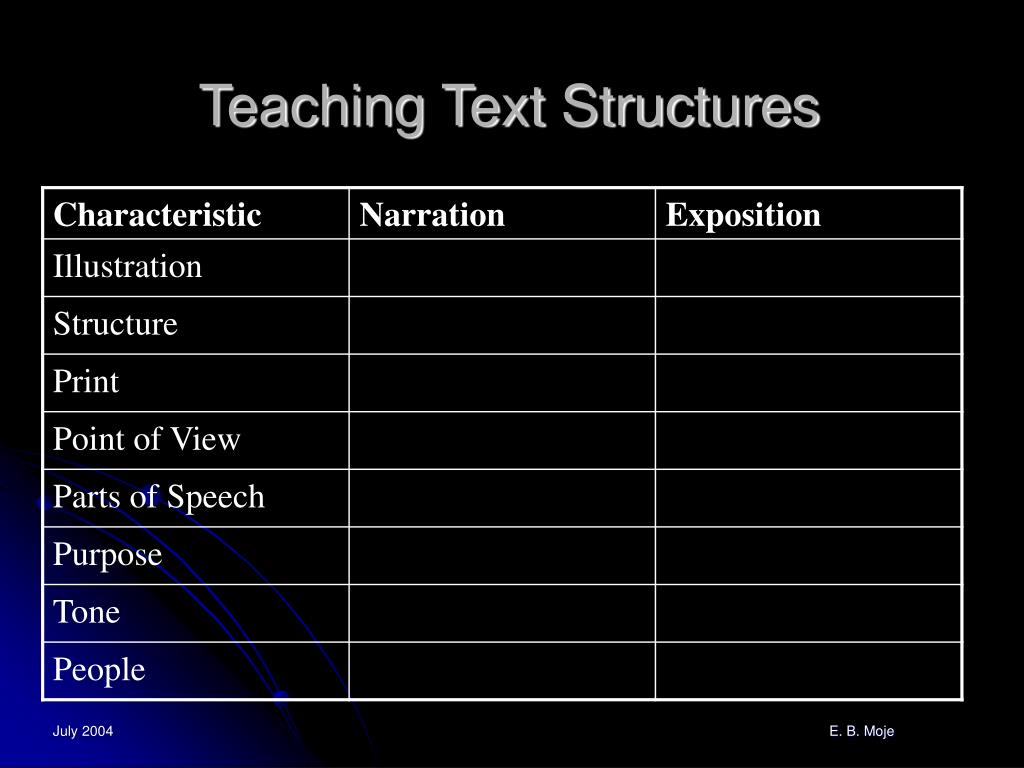 Teaching Text Structures

| Characteristic | Narration | Exposition |
|---|---|---|
| Illustration | | |
| Structure | | |
| Print | | |
| Point of View | | |
| Parts of Speech | | |
| Purpose | | |
| Tone | | |
| People | | |

July 2004

E. B. Moje